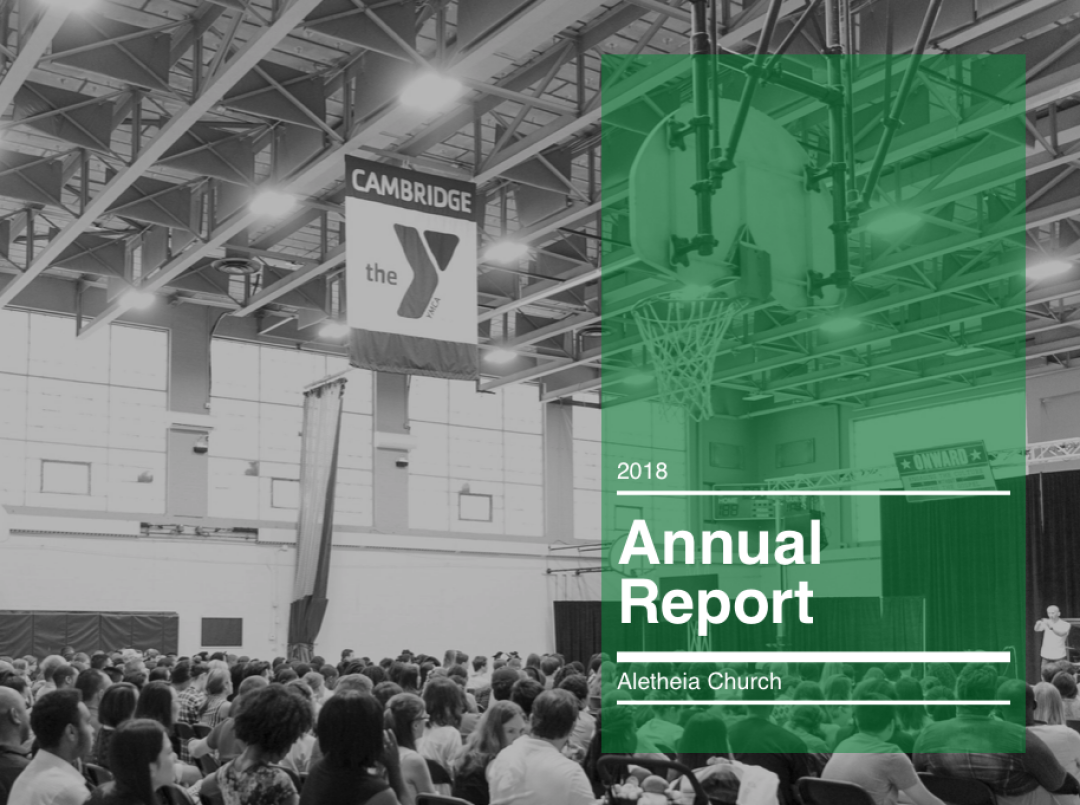 CAMBRIDGE
the Y YMCA

ONWARD

2018

Annual Report

Aletheia Church